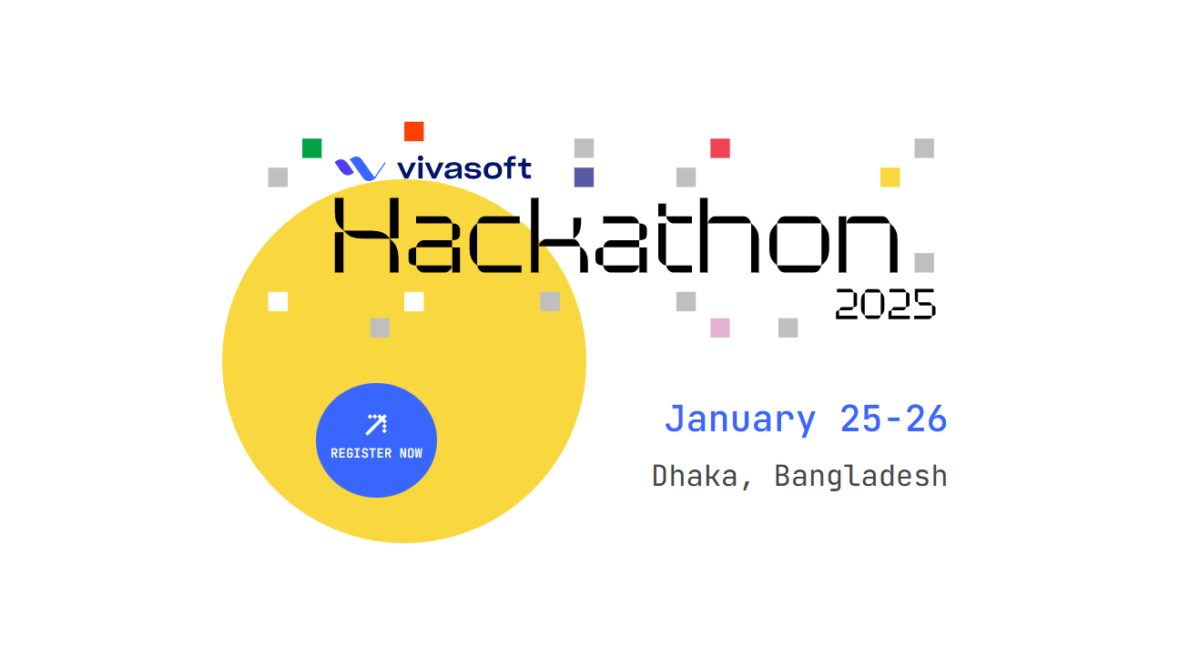 vivasoft

Hackathon
2025

REGISTER NOW

January 25-26

Dhaka, Bangladesh